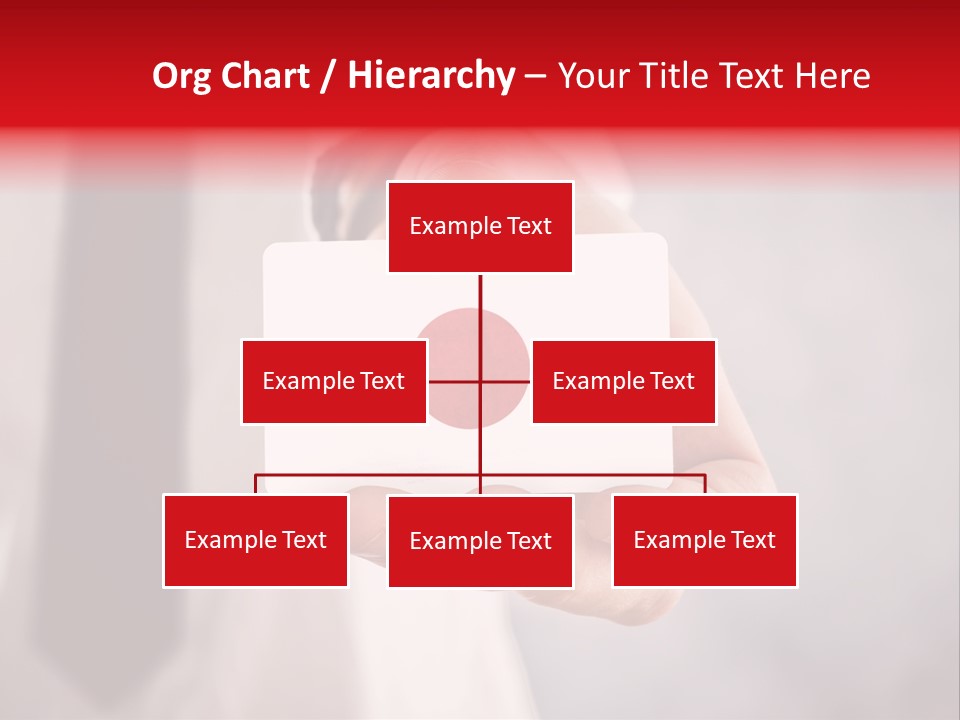 Org Chart / Hierarchy – Your Title Text Here

Example Text

Example Text

Example Text

Example Text

Example Text

Example Text